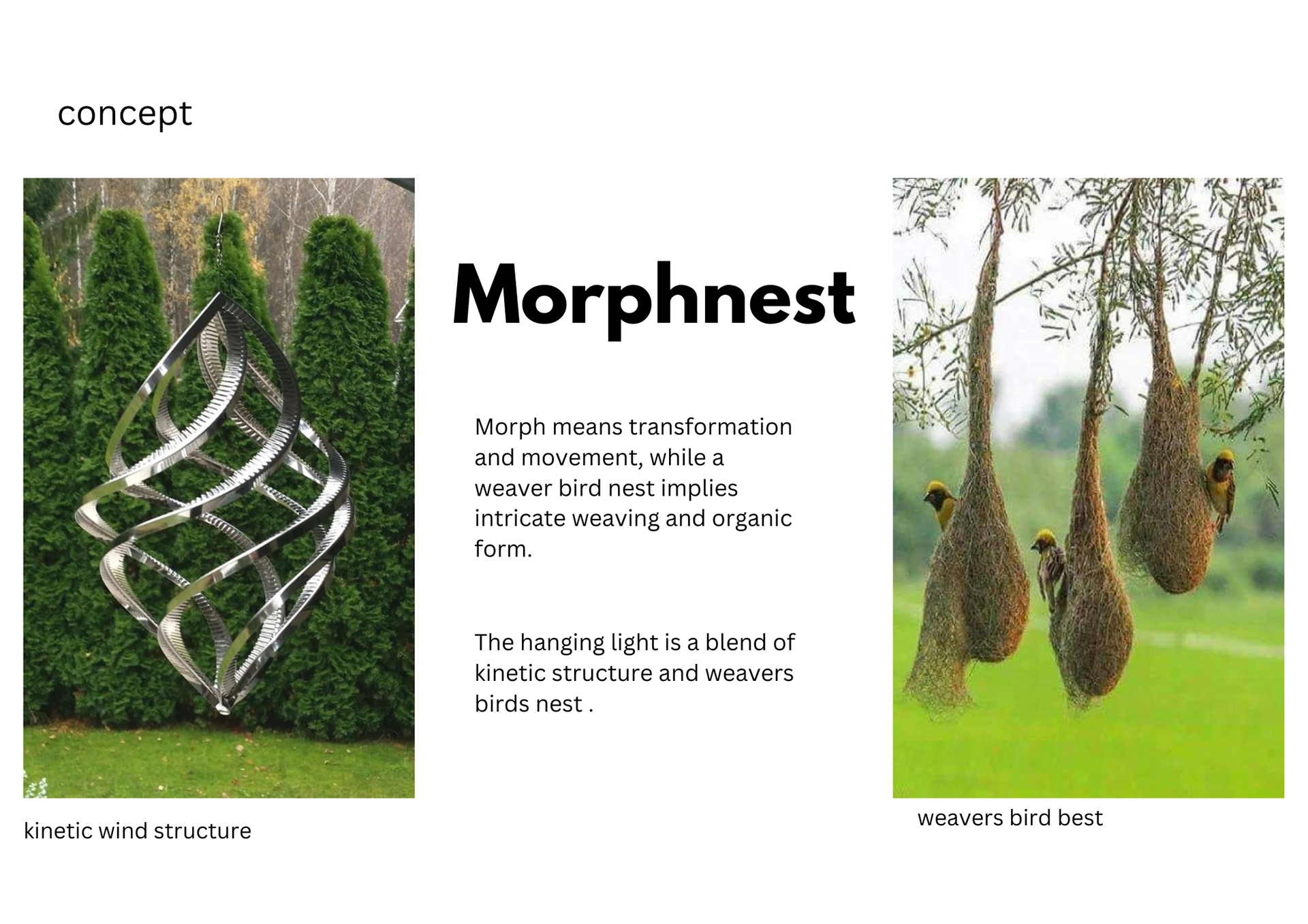 concept

Morphnest

Morph means transformation and movement, while a weaver bird nest implies intricate weaving and organic form.

The hanging light is a blend of kinetic structure and weavers birds nest .

kinetic wind structure

weavers bird best